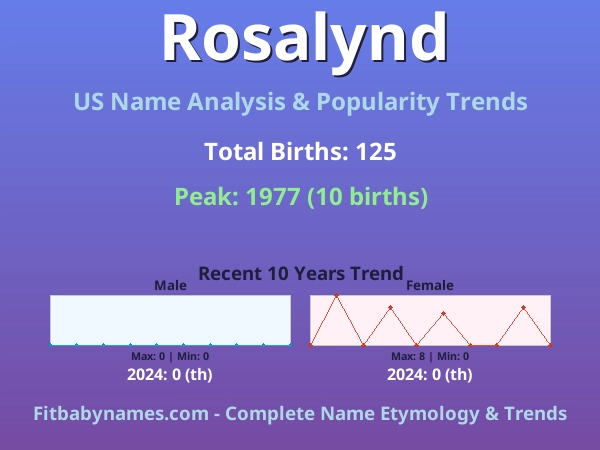 Rosalynd

US Name Analysis & Popularity Trends

Total Births: 125

Peak: 1977 (10 births)

Recent 10 Years Trend

Male

Max: 0 | Min: 0

2024: 0 (th)

Female

Max: 8 | Min: 0

2024: 0 (th)

Fitbabynames.com - Complete Name Etymology & Trends